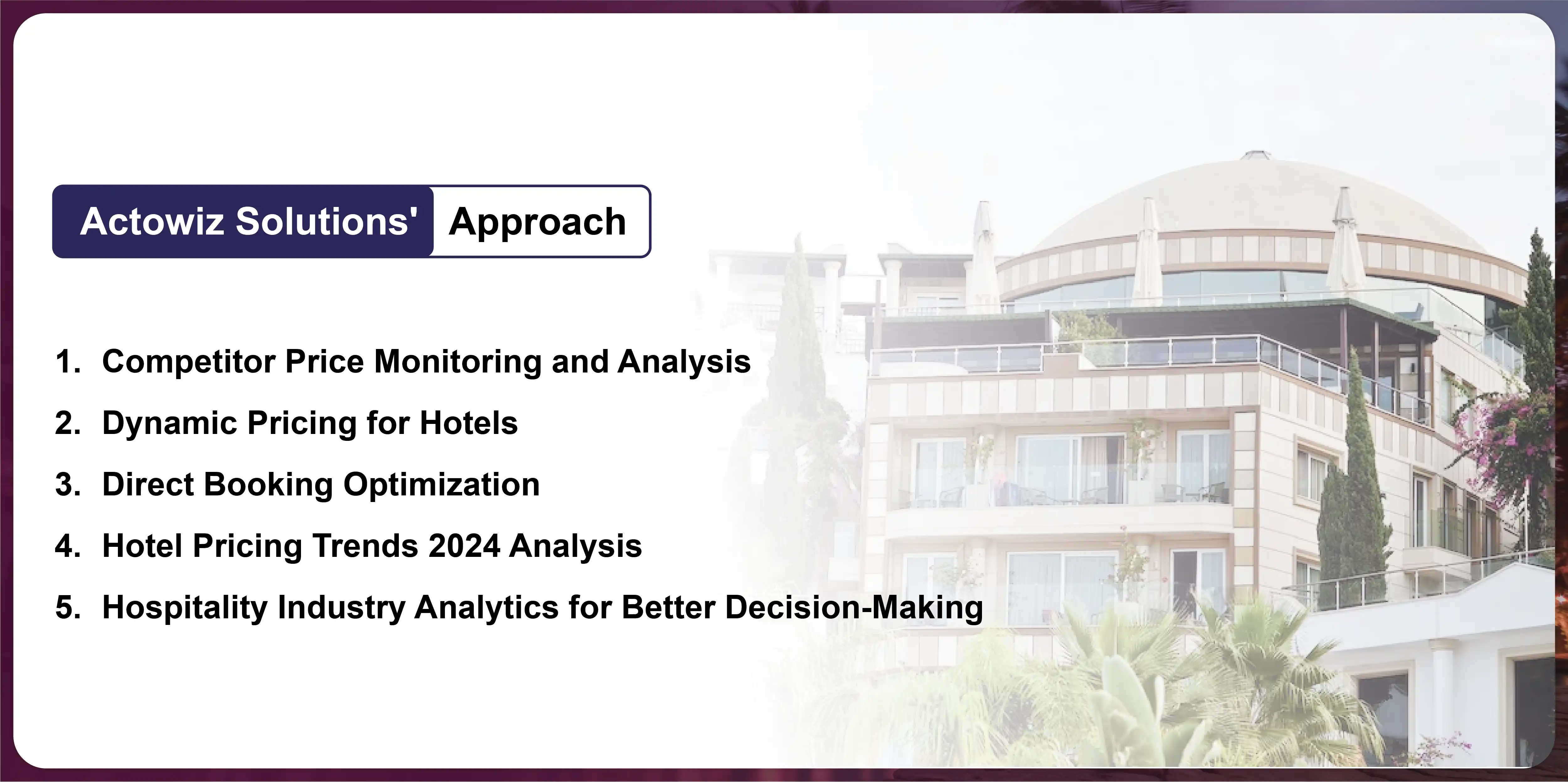 Actowiz Solutions' Approach

1. Competitor Price Monitoring and Analysis
2. Dynamic Pricing for Hotels
3. Direct Booking Optimization
4. Hotel Pricing Trends 2024 Analysis
5. Hospitality Industry Analytics for Better Decision-Making